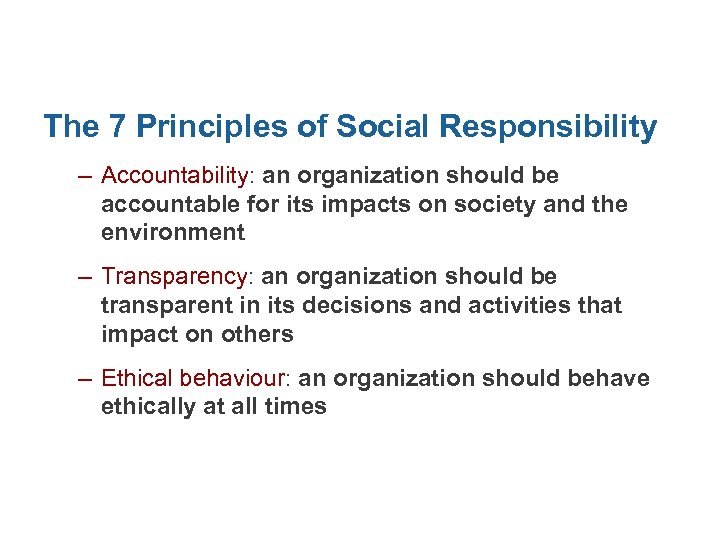 The 7 Principles of Social Responsibility

– Accountability: an organization should be accountable for its impacts on society and the environment

– Transparency: an organization should be transparent in its decisions and activities that impact on others

– Ethical behaviour: an organization should behave ethically at all times